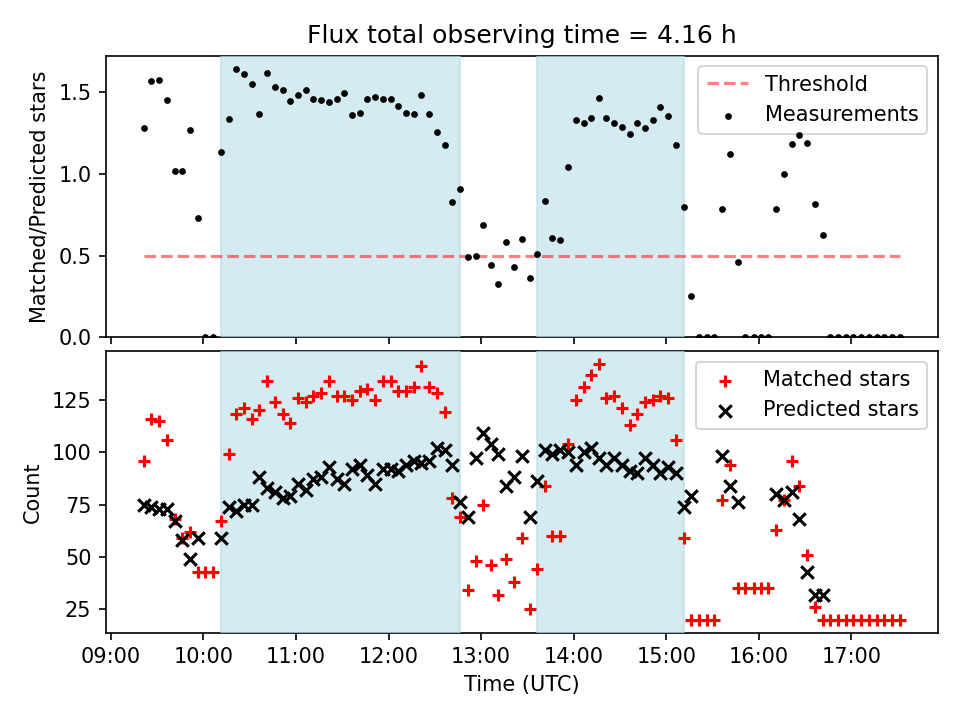 Flux total observing time = 4.16 h

Matched/Predicted stars

1.5
1.0
0.5
0.0

Threshold
Measurements

Count

125
100
75
50
25

Matched stars
Predicted stars

09:00 10:00 11:00 12:00 13:00 14:00 15:00 16:00 17:00

Time (UTC)